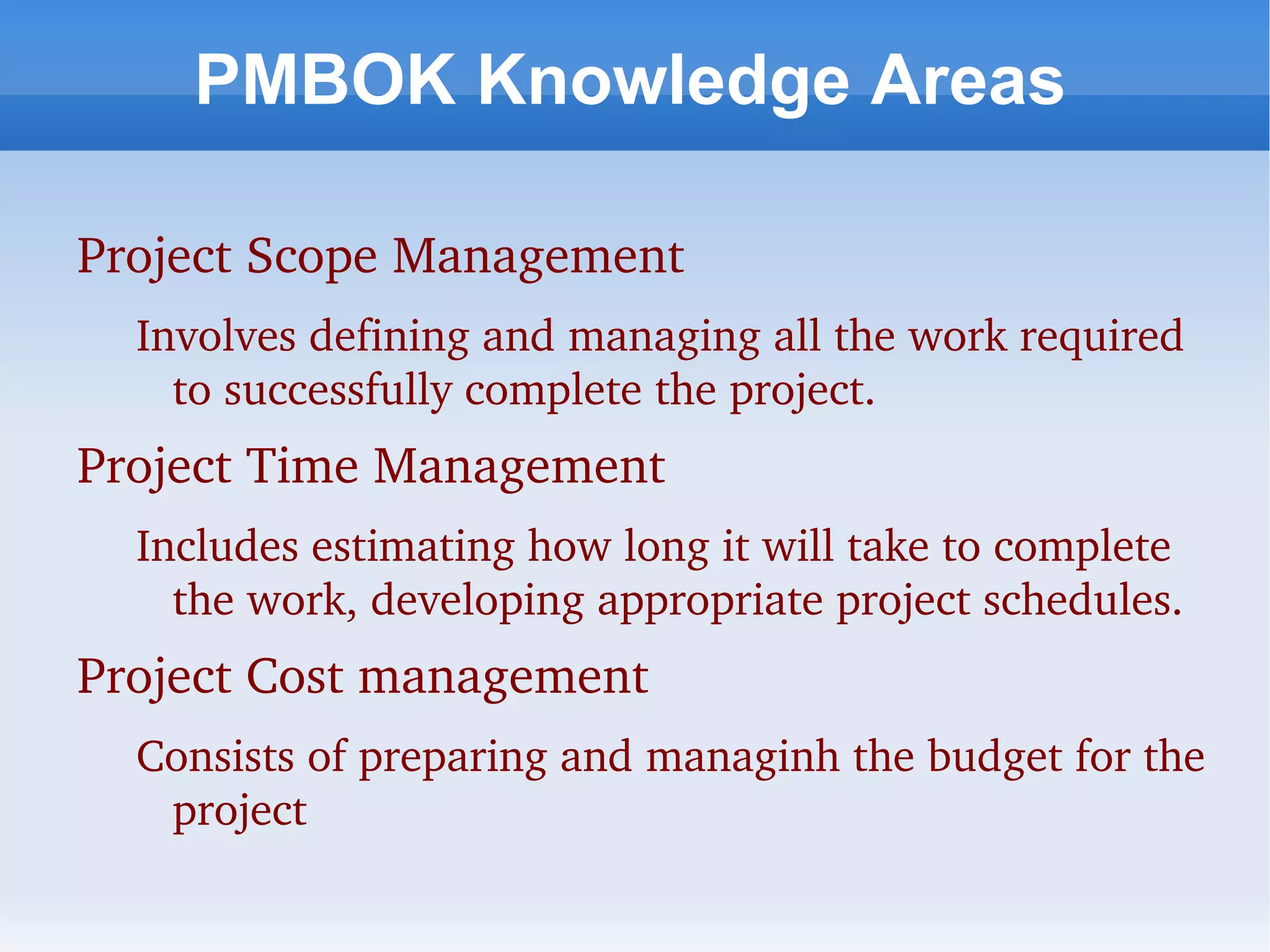 PMBOK Knowledge Areas

Project Scope Management

Involves defining and managing all the work required to successfully complete the project.

Project Time Management

Includes estimating how long it will take to complete the work, developing appropriate project schedules.

Project Cost management

Consists of preparing and managinh the budget for the project